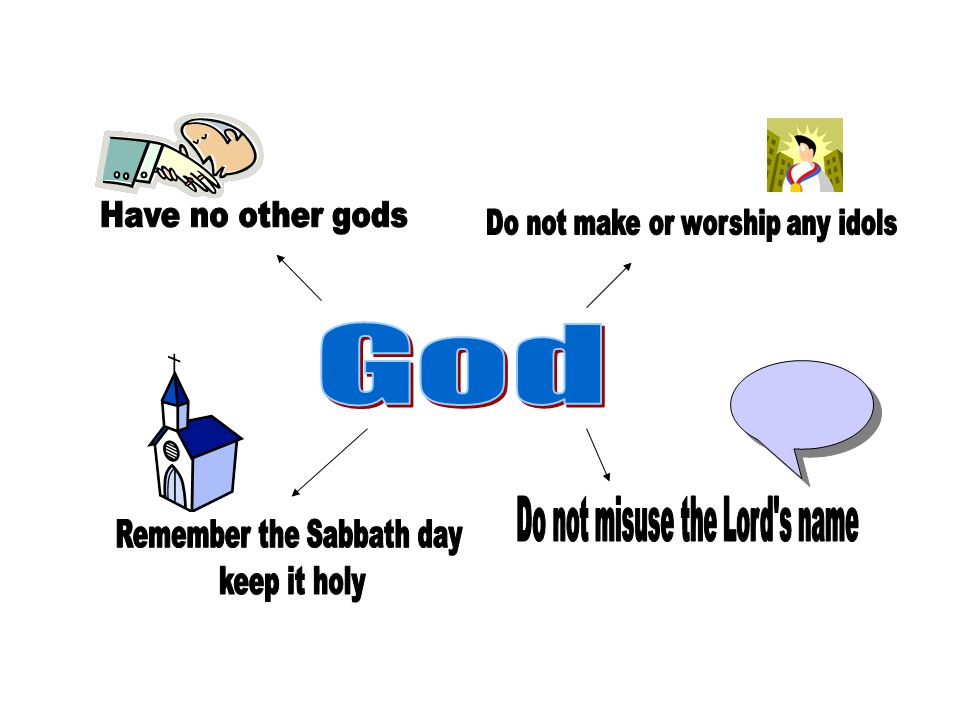 Have no other gods

Do not make or worship any idols

God

Remember the Sabbath day keep it holy

Do not misuse the Lord's name